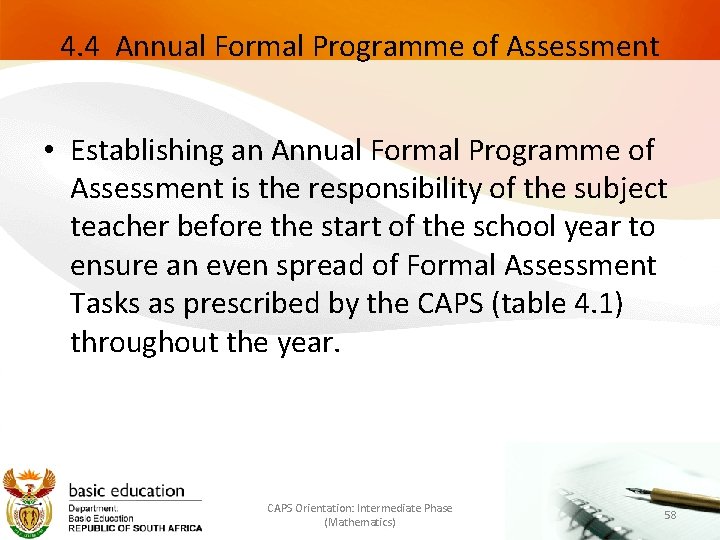 4.4 Annual Formal Programme of Assessment

• Establishing an Annual Formal Programme of Assessment is the responsibility of the subject teacher before the start of the school year to ensure an even spread of Formal Assessment Tasks as prescribed by the CAPS (table 4.1) throughout the year.

basic education
Department:
Basic Education
REPUBLIC OF SOUTH AFRICA

CAPS Orientation: Intermediate Phase (Mathematics)

58